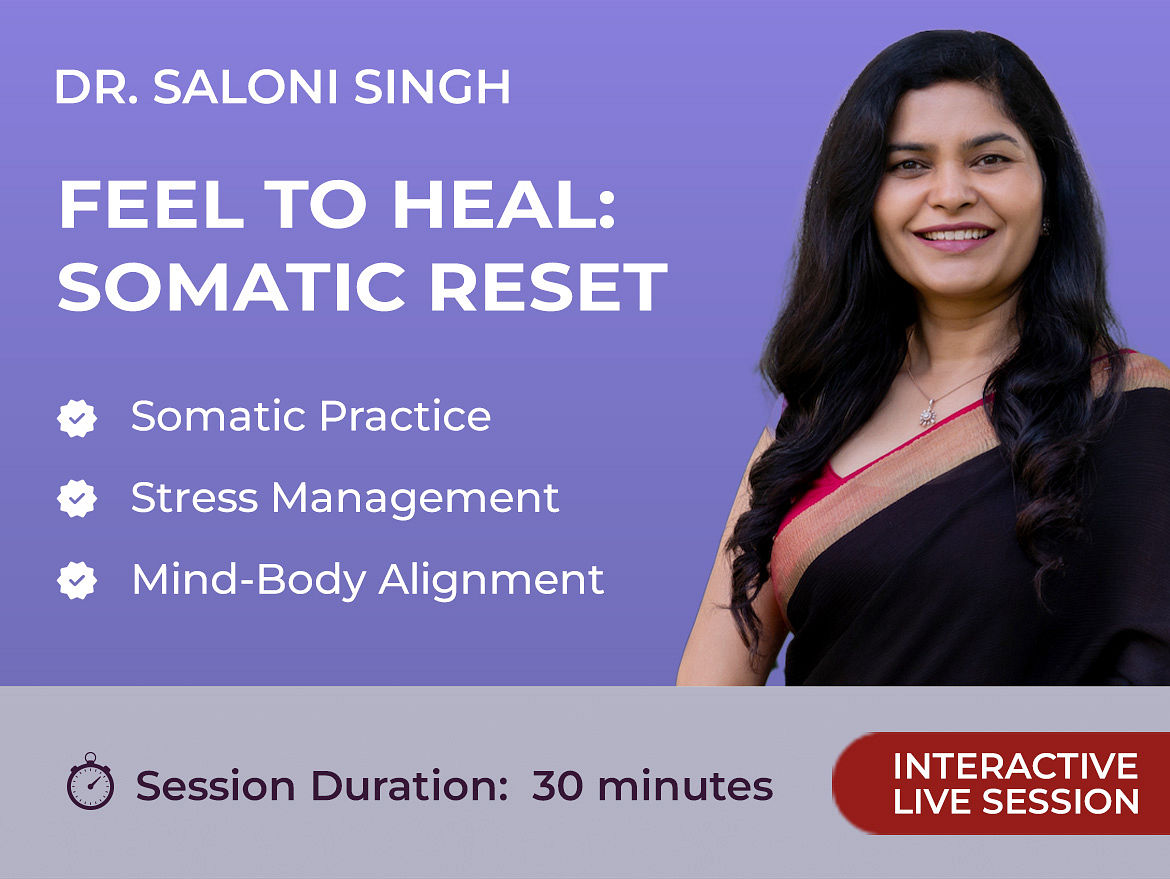 DR. SALONI SINGH

FEEL TO HEAL: SOMATIC RESET

Somatic Practice

Stress Management

Mind-Body Alignment

Session Duration: 30 minutes

INTERACTIVE LIVE SESSION